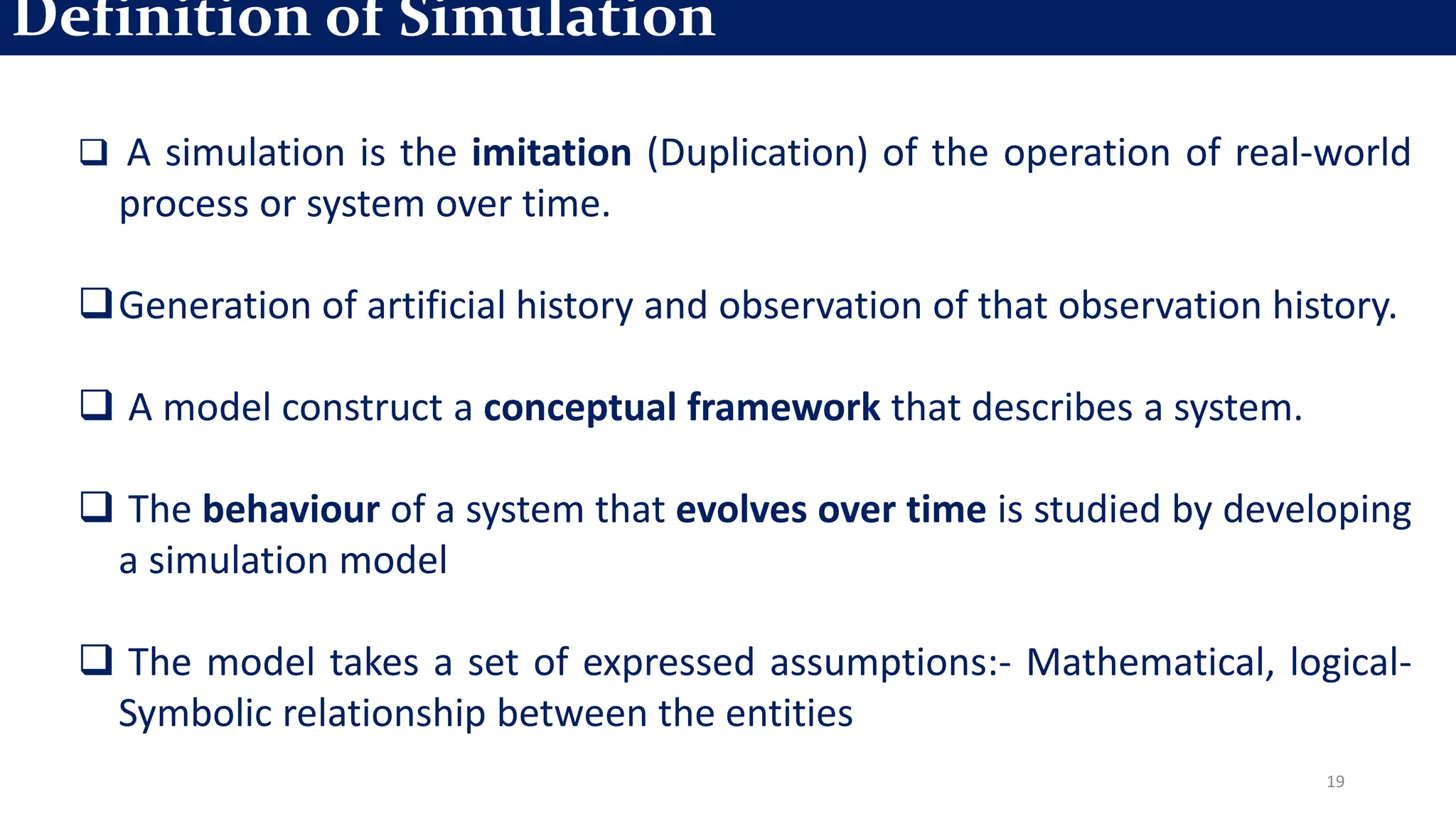 Definition of Simulation

❑ A simulation is the imitation (Duplication) of the operation of real-world process or system over time.

❑ Generation of artificial history and observation of that observation history.

❑ A model construct a conceptual framework that describes a system.

❑ The behaviour of a system that evolves over time is studied by developing a simulation model

❑ The model takes a set of expressed assumptions:- Mathematical, logical-Symbolic relationship between the entities

19